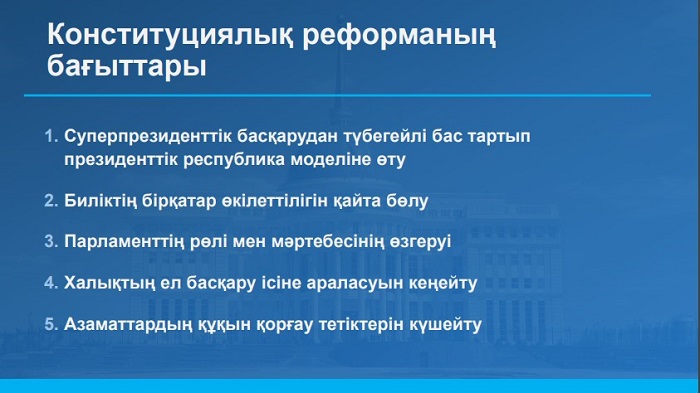 Конституциялық реформаның бағыттары

1. Суперпрезиденттік басқарудан түбегейлі бас тартып президенттік республика моделіне өту

2. Биліктің бірқатар өкілеттілігін қайта бөлу

3. Парламенттің рөлі мен мәртебесінің өзгеруі

4. Халықтың ел басқару ісіне араласуын кеңейту

5. Азаматтардың құқын қорғау тетіктерін күшейту